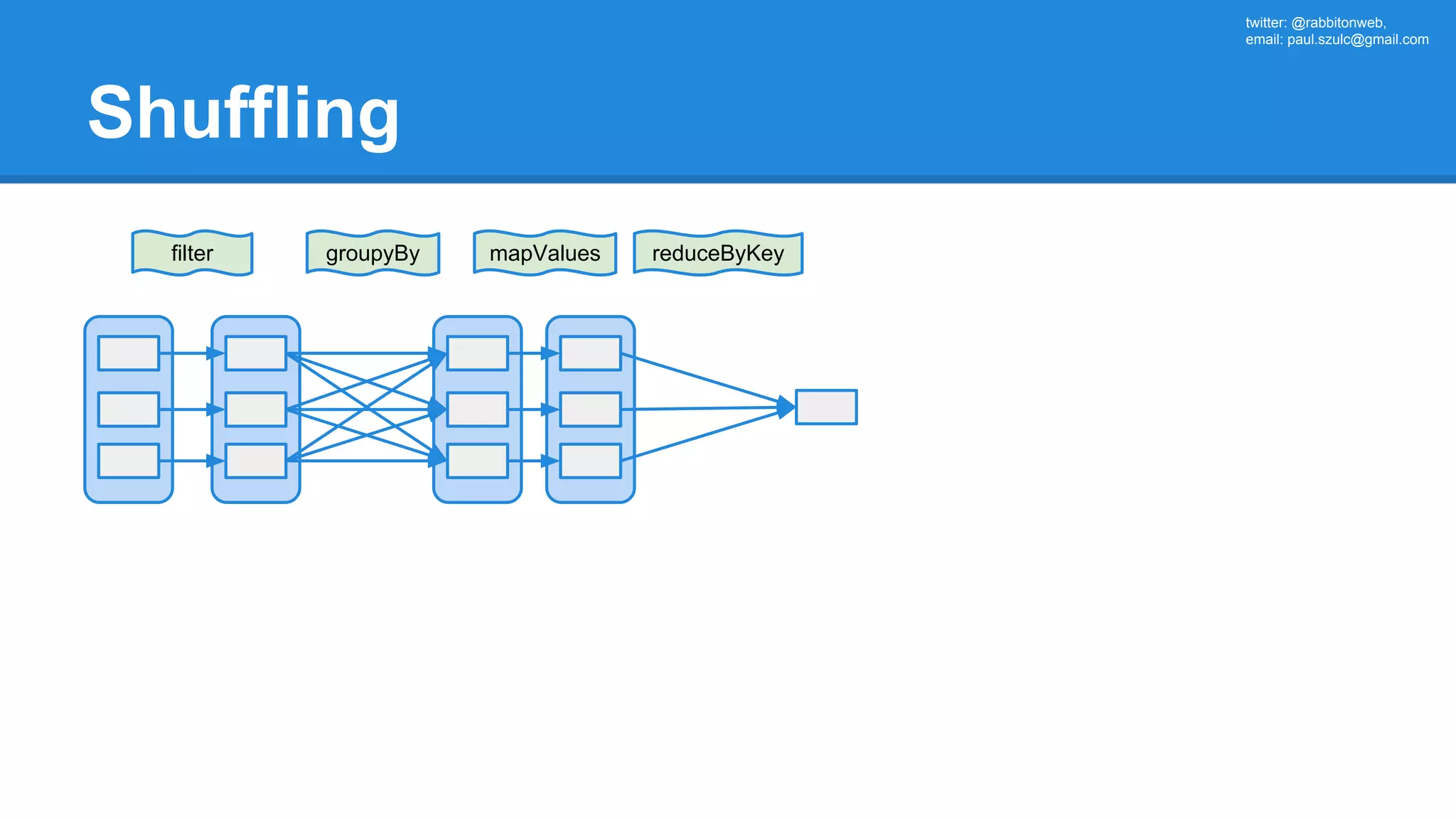 twitter: @rabbitonweb,
email: paul.szulc@gmail.com

Shuffling

filter

groupyBy

mapValues

reduceByKey